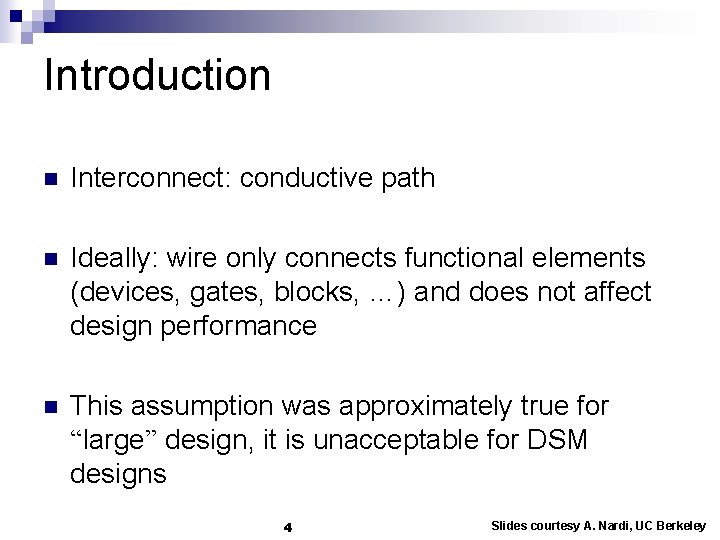 Introduction

Interconnect: conductive path

Ideally: wire only connects functional elements (devices, gates, blocks, …) and does not affect design performance

This assumption was approximately true for “large” design, it is unacceptable for DSM designs

4

Slides courtesy A. Nardi, UC Berkeley